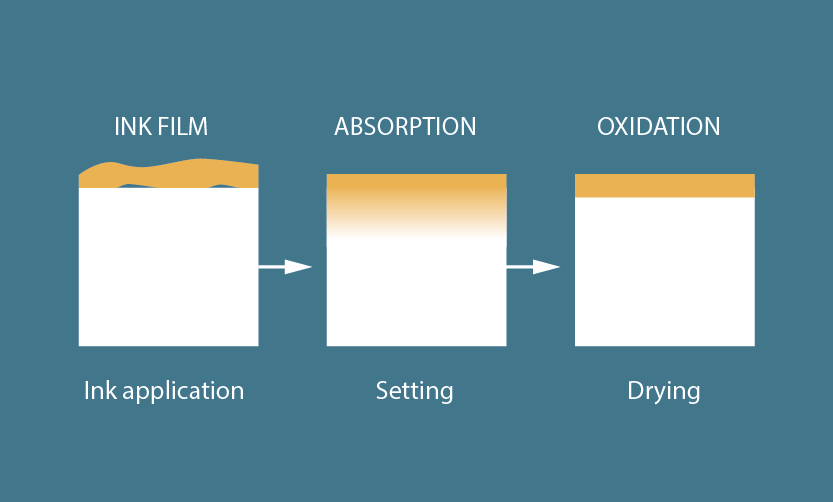 INK FILM

Ink application

ABSORPTION

Setting

OXIDATION

Drying